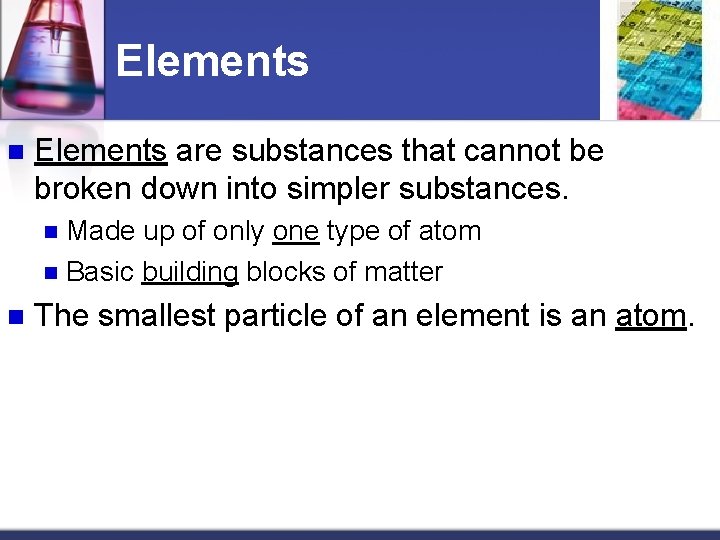 Elements

Elements are substances that cannot be broken down into simpler substances.

Made up of only one type of atom

Basic building blocks of matter

The smallest particle of an element is an atom.